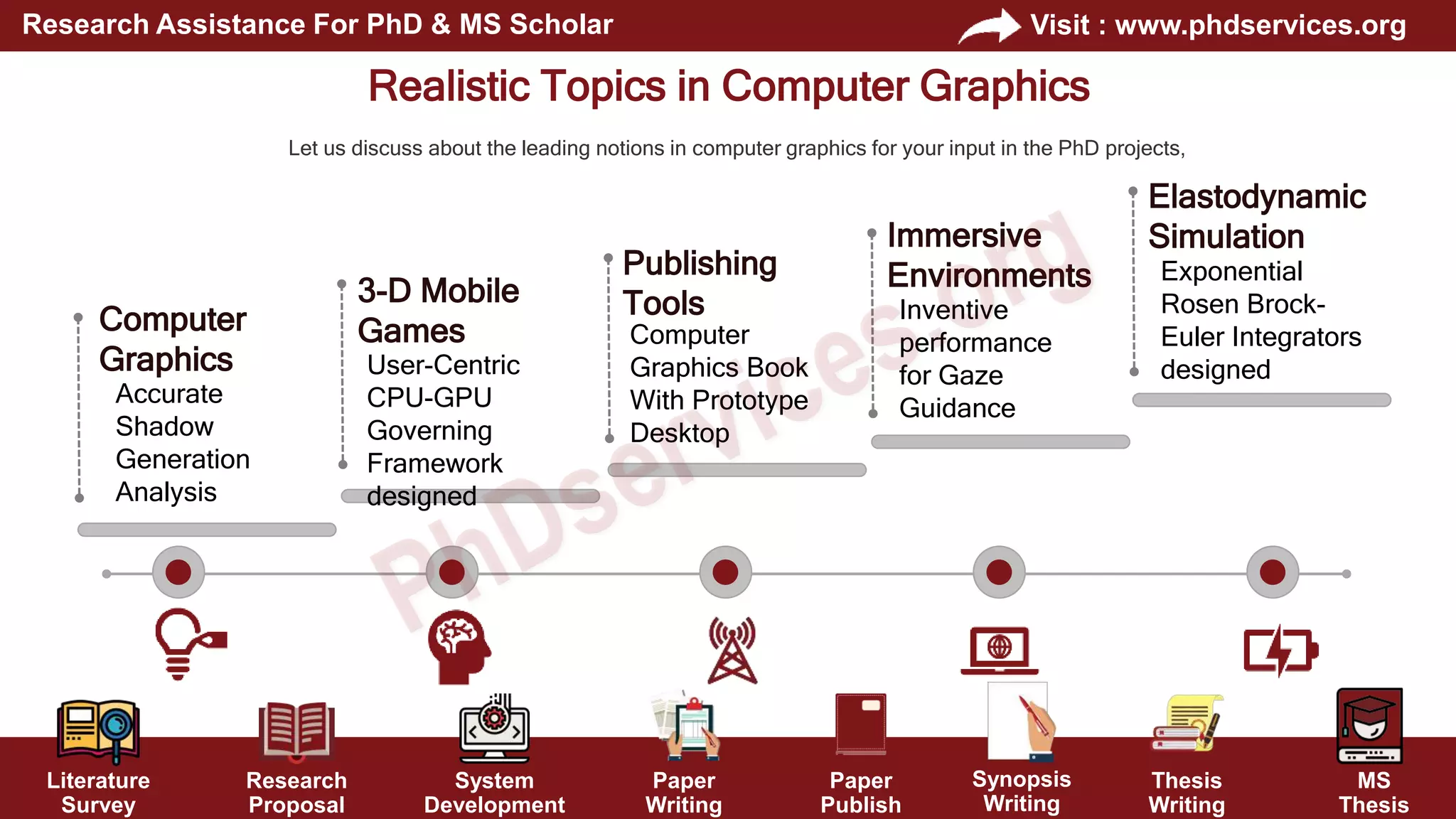 Research Assistance For PhD & MS Scholar

Visit : www.phdservices.org

Realistic Topics in Computer Graphics

Let us discuss about the leading notions in computer graphics for your input in the PhD projects,

Computer Graphics
Accurate Shadow Generation Analysis

3-D Mobile Games
User-Centric CPU-GPU Governing Framework designed

Publishing Tools
Computer Graphics Book With Prototype Desktop

Immersive Environments
Inventive performance for Gaze Guidance

Elastodynamic Simulation
Exponential Rosen Brock-Euler Integrators designed

PhDservices.org

Literature Survey

Research Proposal

System Development

Paper Writing

Paper Publish

Synopsis Writing

Thesis Writing

MS Thesis